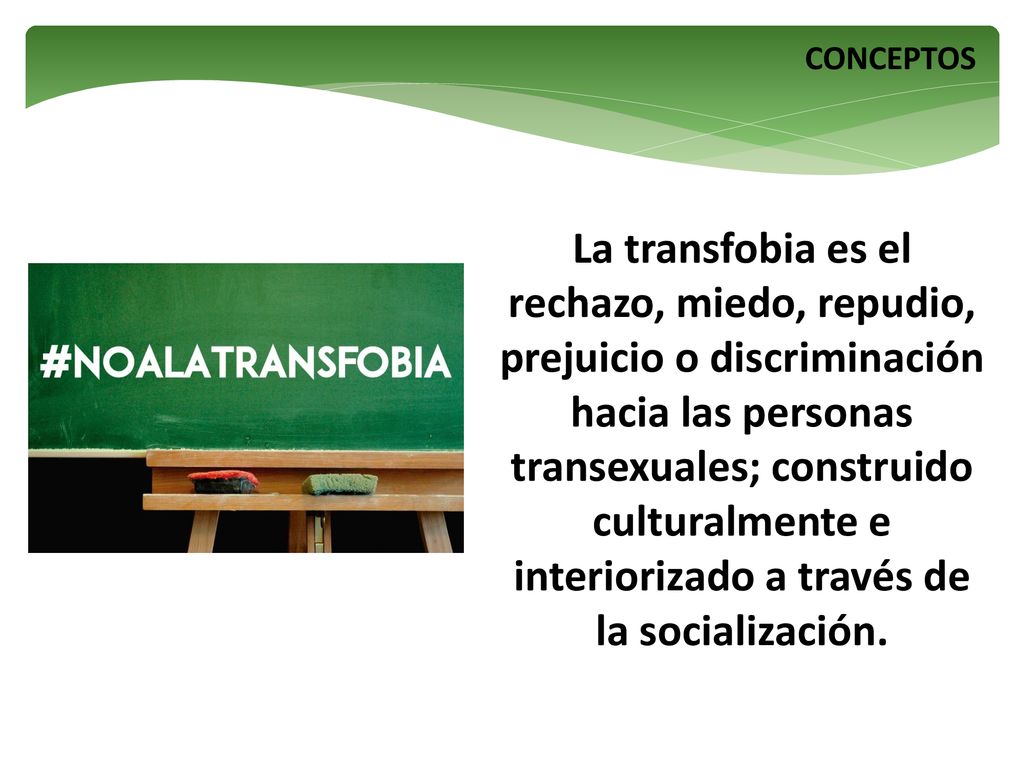 CONCEPTOS

#NOALATRANSFOBIA

La transfobia es el rechazo, miedo, repudio, prejuicio o discriminación hacia las personas transexuales; construido culturalmente e interiorizado a través de la socialización.